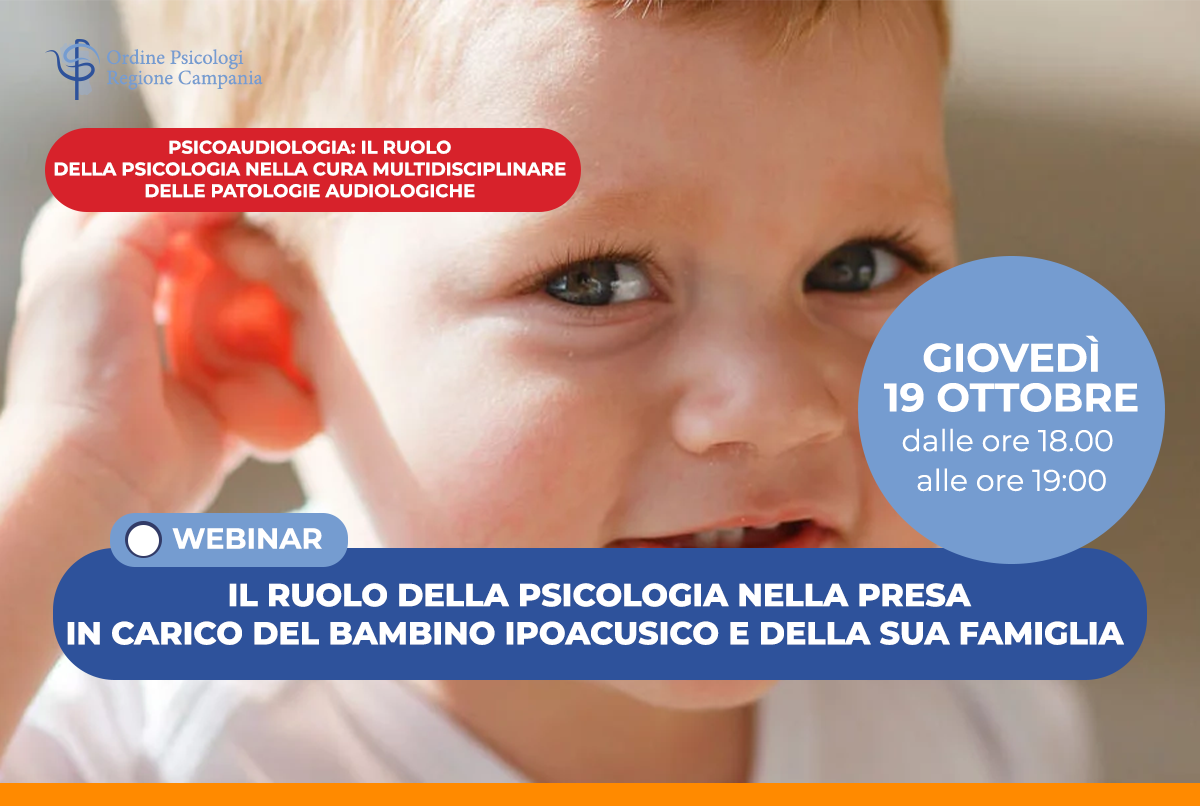 Ordine Psicologi
Regione Campania

PSICOAUDIOLOGIA: IL RUOLO DELLA PSICOLOGIA NELLA CURA MULTIDISCIPLINARE DELLE PATOLOGIE AUDIOLOGICHE

GIOVEDÌ
19 OTTOBRE
dalle ore 18.00
alle ore 19:00

WEBINAR

IL RUOLO DELLA PSICOLOGIA NELLA PRESA IN CARICO DEL BAMBINO IPOACUSICO E DELLA SUA FAMIGLIA